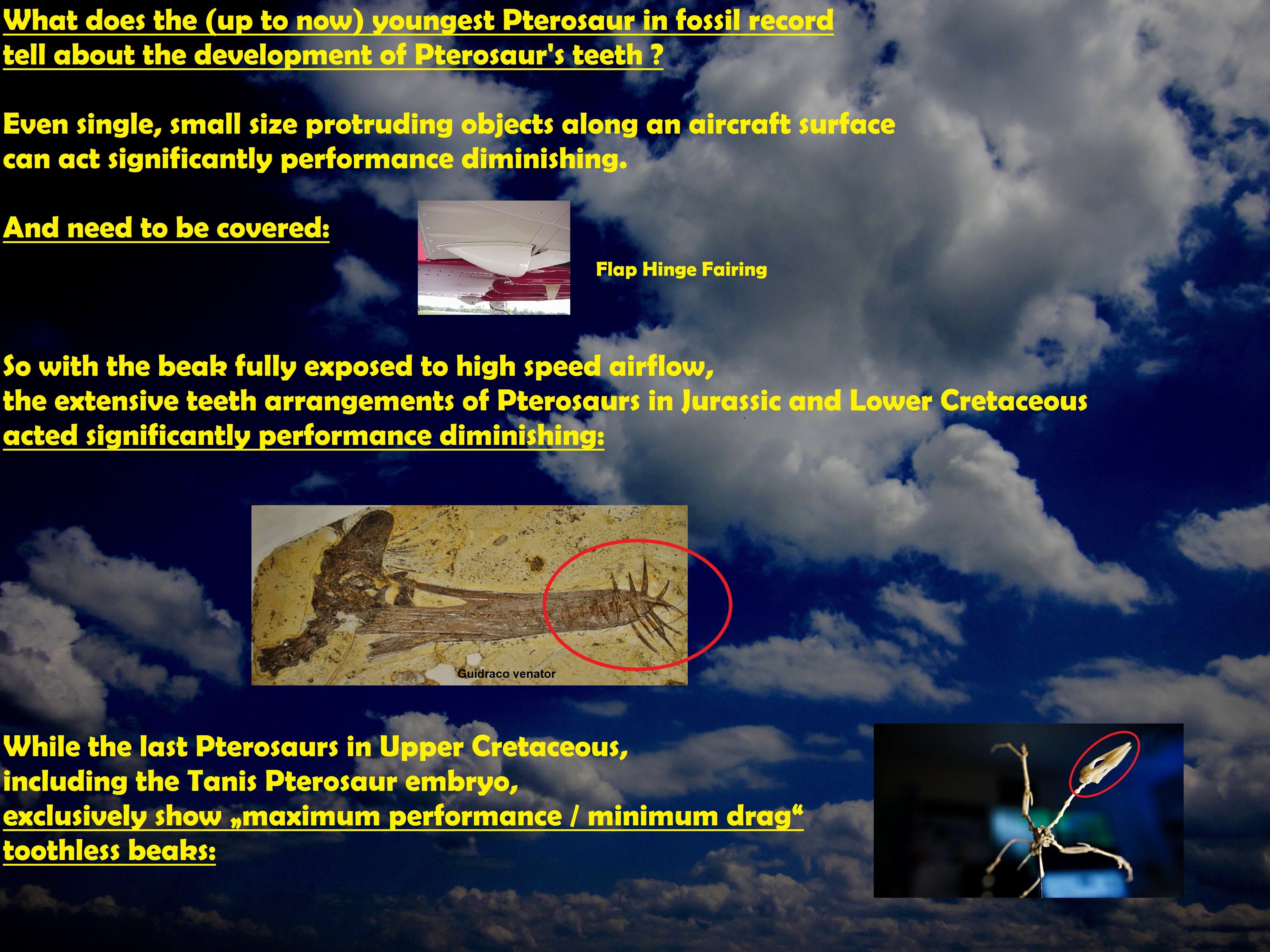 What does the (up to now) youngest Pterosaur in fossil record tell about the development of Pterosaur's teeth ?

Even single, small size protruding objects along an aircraft surface can act significantly performance diminishing.

And need to be covered:

Flap Hinge Fairing

So with the beak fully exposed to high speed airflow, the extensive teeth arrangements of Pterosaurs in Jurassic and Lower Cretaceous acted significantly performance diminishing:

Guidraco venator

While the last Pterosaurs in Upper Cretaceous, including the Tanis Pterosaur embryo, exclusively show „maximum performance / minimum drag“ toothless beaks: